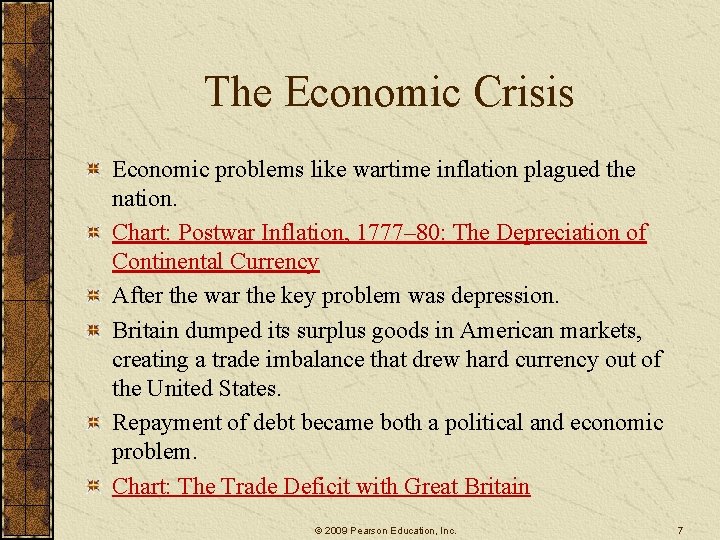 The Economic Crisis

Economic problems like wartime inflation plagued the nation.

Chart: Postwar Inflation, 1777–80: The Depreciation of Continental Currency

After the war the key problem was depression.

Britain dumped its surplus goods in American markets, creating a trade imbalance that drew hard currency out of the United States.

Repayment of debt became both a political and economic problem.

Chart: The Trade Deficit with Great Britain

© 2009 Pearson Education, Inc.

7